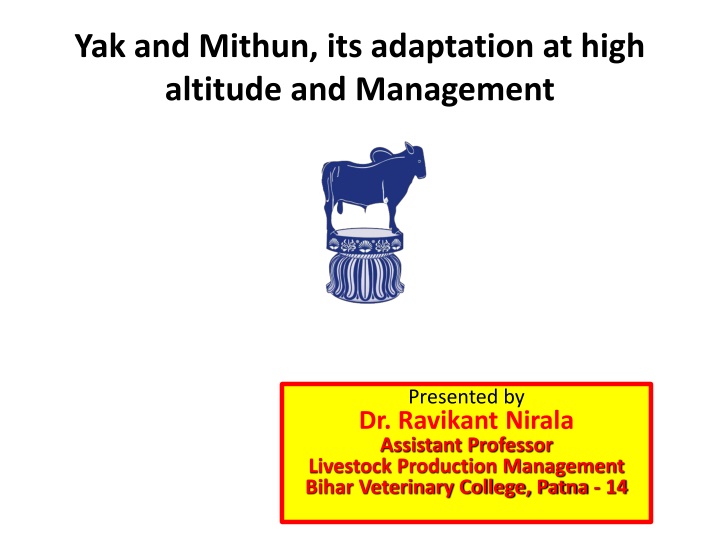 Yak and Mithun, its adaptation at high altitude and Management

Presented by
Dr. Ravikant Nirala
Assistant Professor
Livestock Production Management
Bihar Veterinary College, Patna - 14